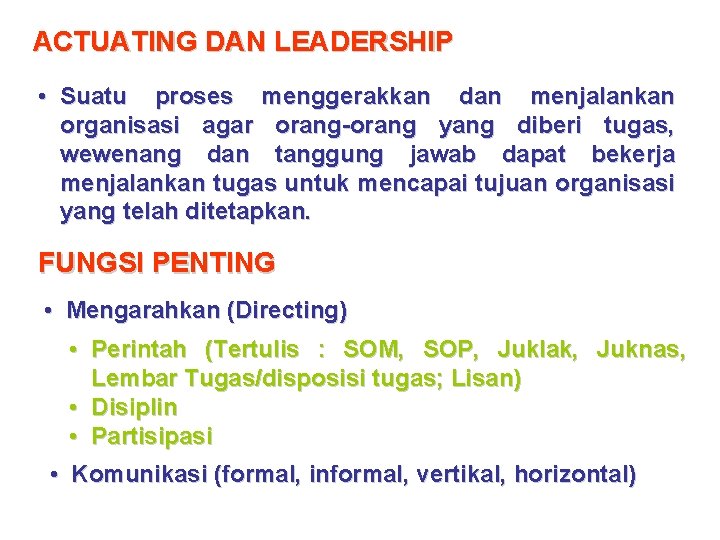 ACTUATING DAN LEADERSHIP

• Suatu proses menggerakkan dan menjalankan organisasi agar orang-orang yang diberi tugas, wewenang dan tanggung jawab dapat bekerja menjalankan tugas untuk mencapai tujuan organisasi yang telah ditetapkan.

FUNGSI PENTING

• Mengarahkan (Directing)

• Perintah (Tertulis : SOM, SOP, Juklak, Juknas, Lembar Tugas/disposisi tugas; Lisan)
• Disiplin
• Partisipasi

• Komunikasi (formal, informal, vertikal, horizontal)